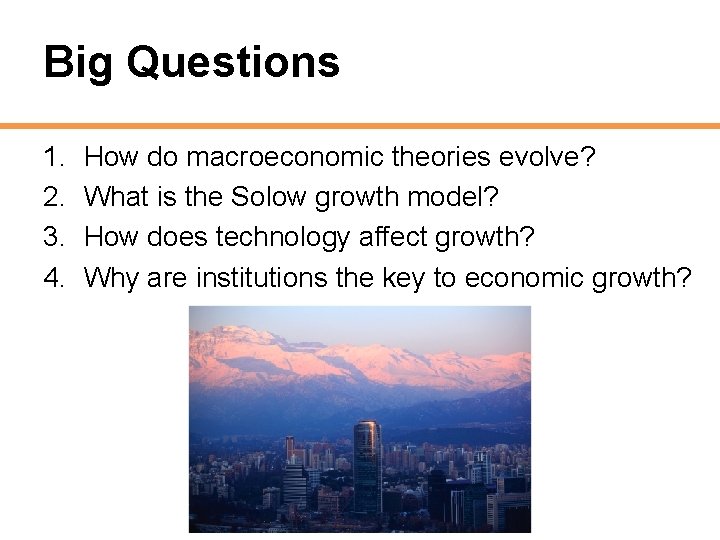 Big Questions

1. How do macroeconomic theories evolve?
2. What is the Solow growth model?
3. How does technology affect growth?
4. Why are institutions the key to economic growth?